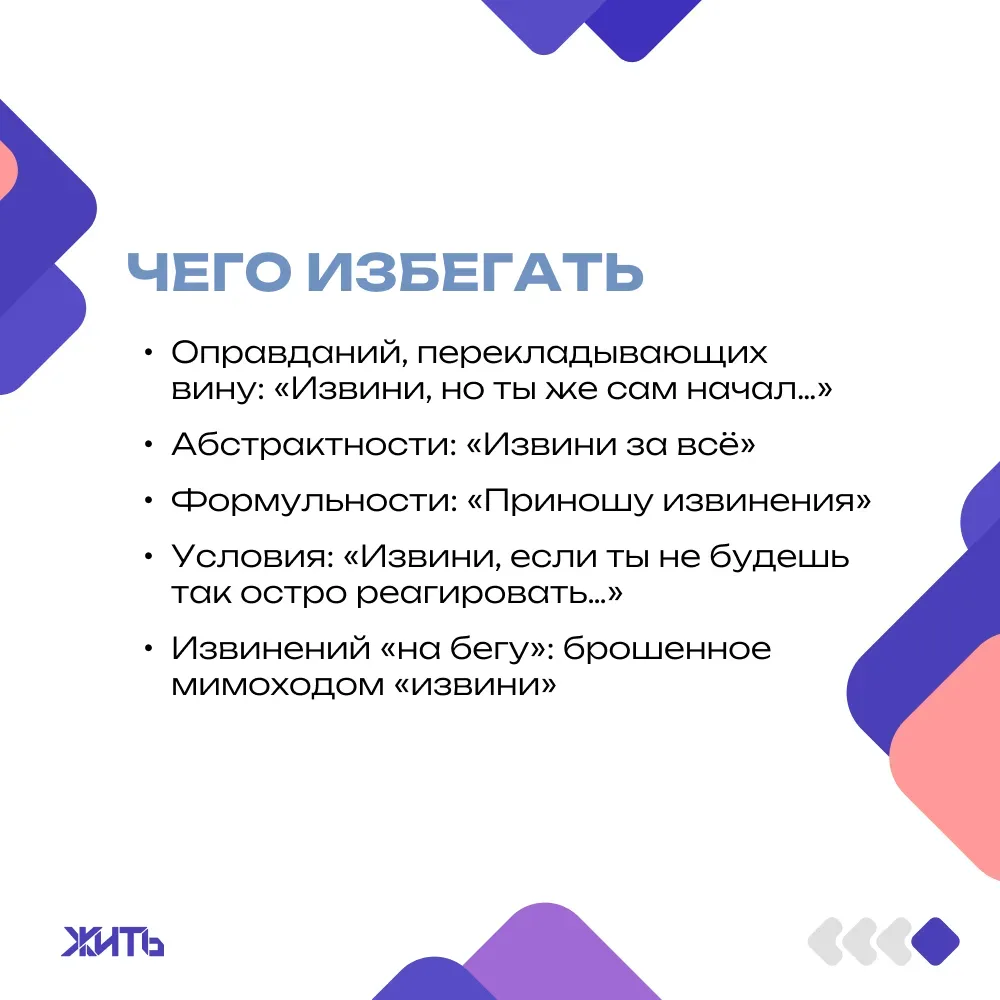 ЧЕГО ИЗБЕГАТЬ

• Оправданий, перекладывающих вину: «Извини, но ты же сам начал…»

• Абстрактности: «Извини за всё»

• Формульности: «Приношу извинения»

• Условия: «Извини, если ты не будешь так остро реагировать…»

• Извинений «на бегу»: брошенное мимоходом «извини»

ЖИТЬ